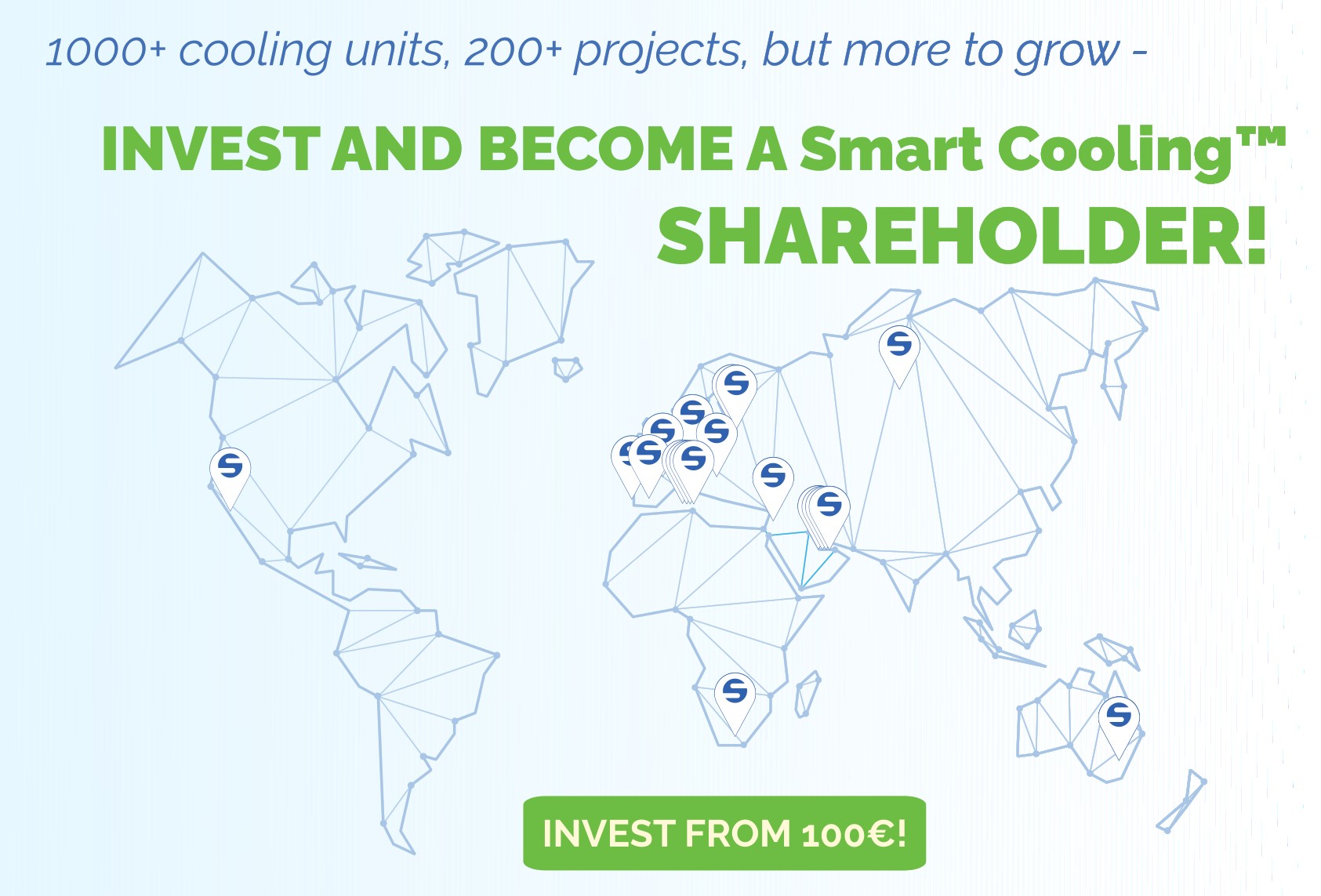 1000+ cooling units, 200+ projects, but more to grow -

INVEST AND BECOME A Smart Cooling™ SHAREHOLDER!

INVEST FROM 100€!